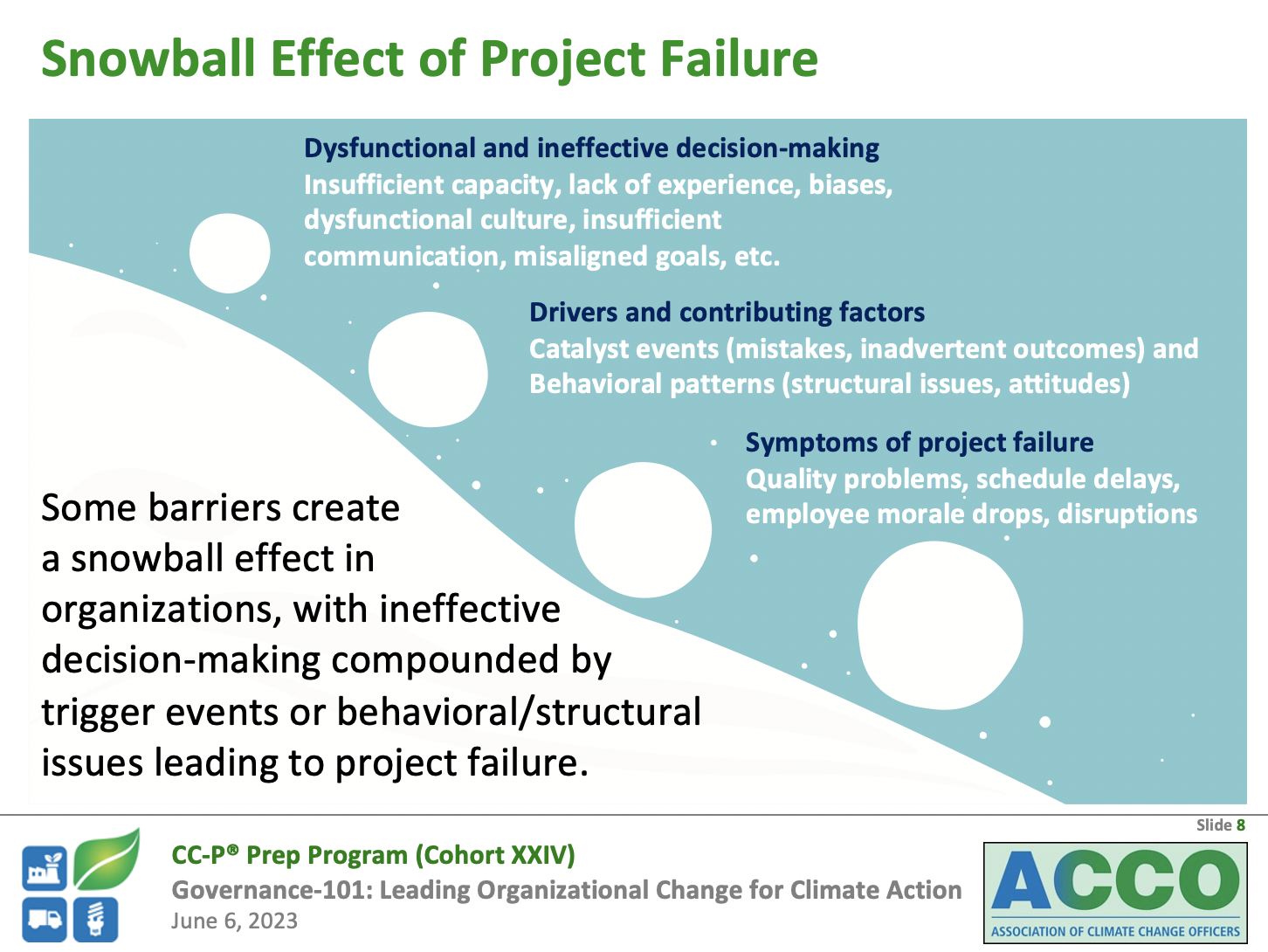 Snowball Effect of Project Failure

Dysfunctional and ineffective decision-making
Insufficient capacity, lack of experience, biases, dysfunctional culture, insufficient communication, misaligned goals, etc.

Drivers and contributing factors
Catalyst events (mistakes, inadvertent outcomes) and Behavioral patterns (structural issues, attitudes)

Symptoms of project failure
Quality problems, schedule delays, employee morale drops, disruptions

Some barriers create a snowball effect in organizations, with ineffective decision-making compounded by trigger events or behavioral/structural issues leading to project failure.

Slide 8

CC-P® Prep Program (Cohort XXIV)
Governance-101: Leading Organizational Change for Climate Action
June 6, 2023

ACCO
ASSOCIATION OF CLIMATE CHANGE OFFICERS